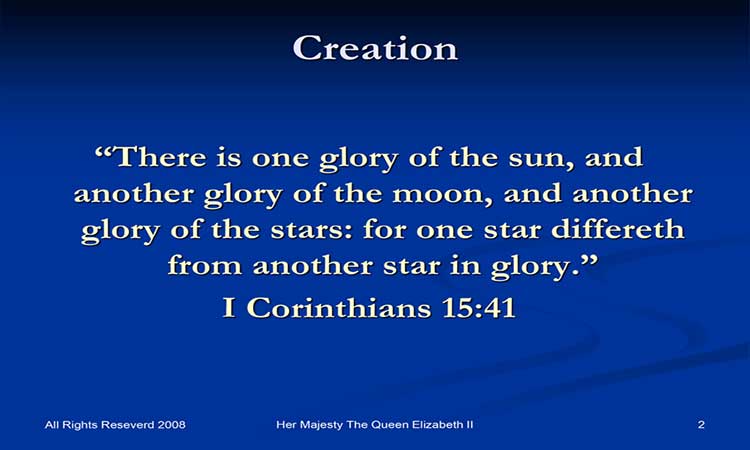 Creation

“There is one glory of the sun, and another glory of the moon, and another glory of the stars: for one star differeth from another star in glory.”

I Corinthians 15:41

All Rights Reseverd 2008

Her Majesty The Queen Elizabeth II

2